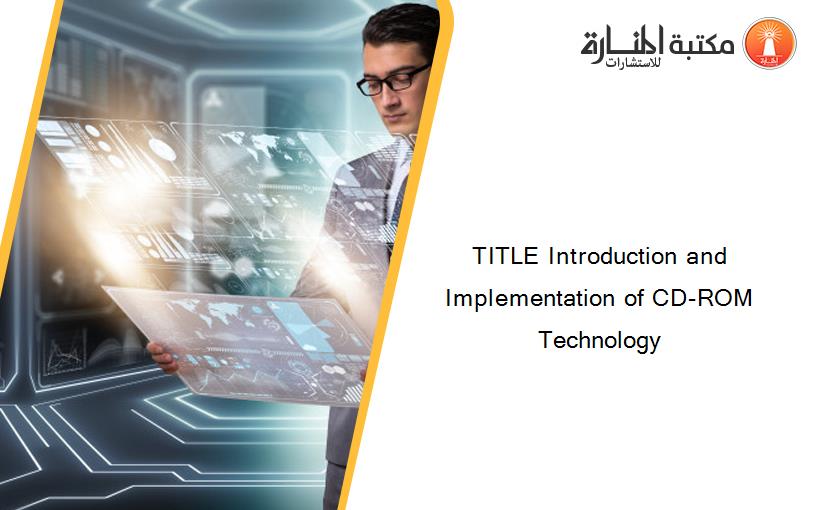 مكتبة المنارة للاستشارات

TITLE Introduction and Implementation of CD-ROM Technology